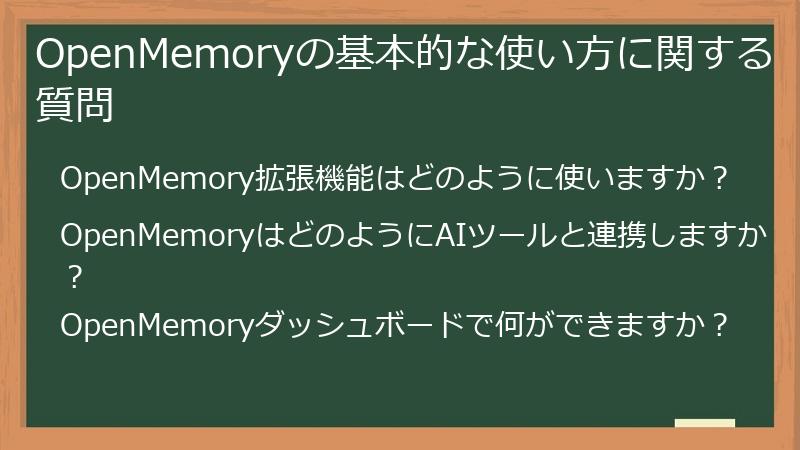 OpenMemoryの基本的な使い方に関する質問

OpenMemory拡張機能はどのように使いますか？

OpenMemoryはどのようにAIツールと連携しますか？

OpenMemoryダッシュボードで何ができますか？